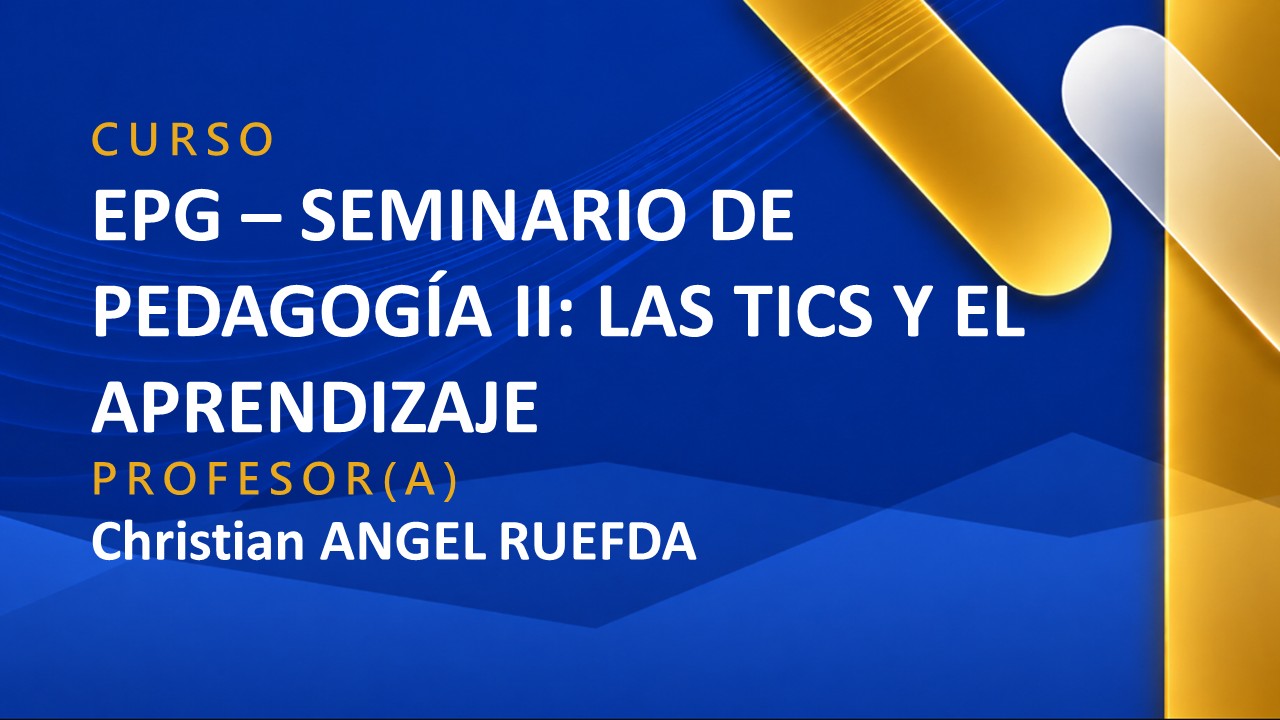 CURSO

EPG – SEMINARIO DE PEDAGOGÍA II: LAS TICS Y EL APRENDIZAJE

PROFESOR(A)

Christian ANGEL RUEFDA